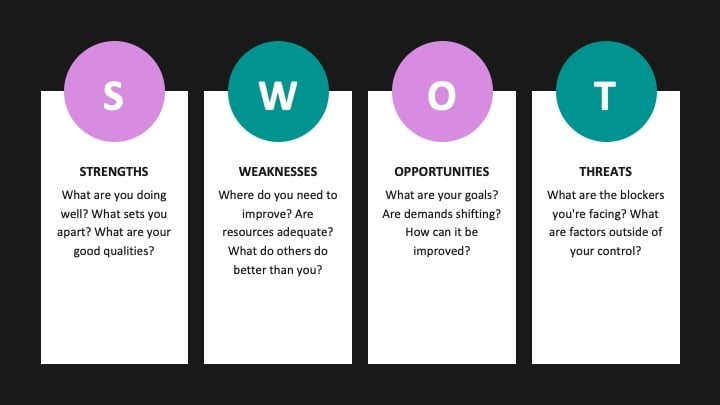 S

STRENGTHS

What are you doing well? What sets you apart? What are your good qualities?

W

WEAKNESSES

Where do you need to improve? Are resources adequate? What do others do better than you?

O

OPPORTUNITIES

What are your goals? Are demands shifting? How can it be improved?

T

THREATS

What are the blockers you're facing? What are factors outside of your control?